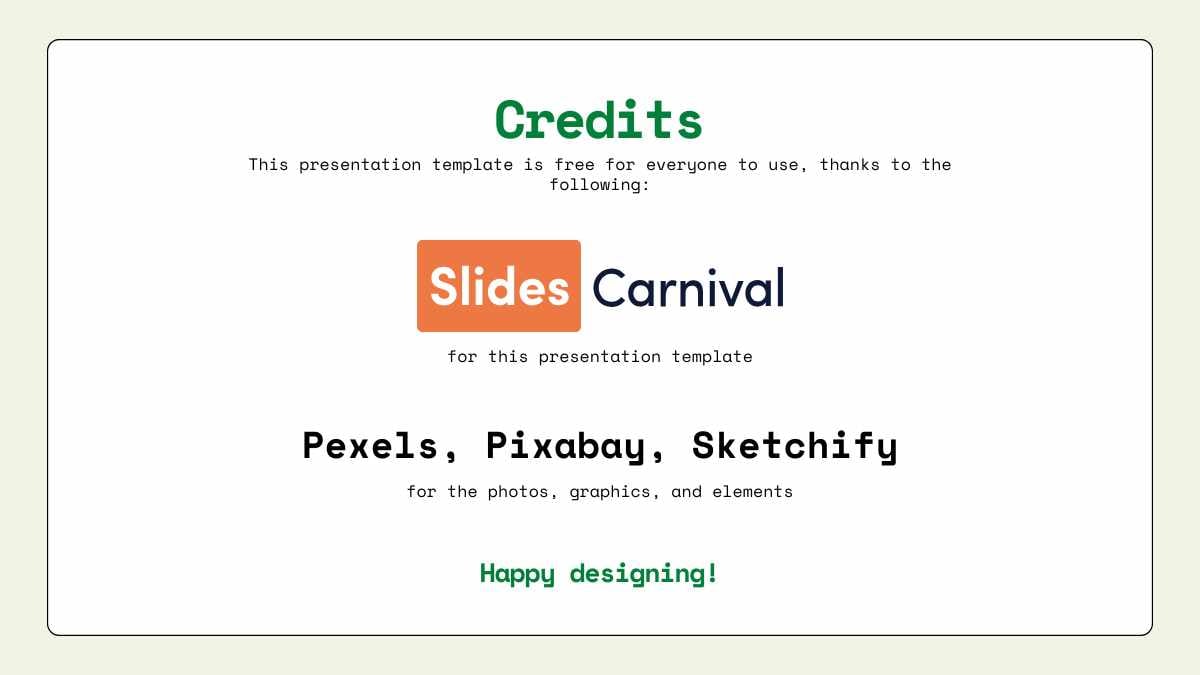 Credits

This presentation template is free for everyone to use, thanks to the following:

Slides Carnival

for this presentation template

Pexels, Pixabay, Sketchify

for the photos, graphics, and elements

Happy designing!